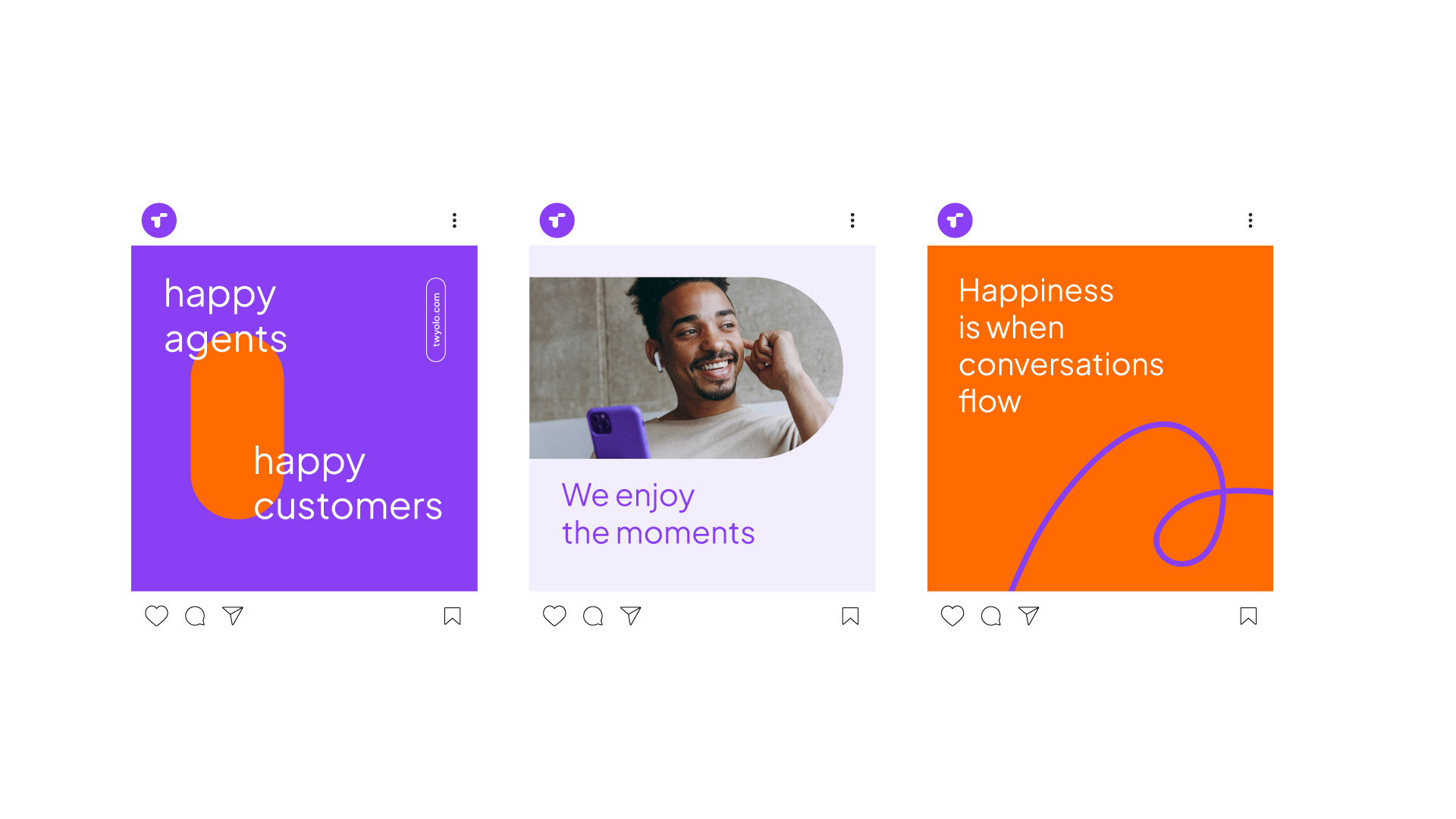 happy agents

twyolo.com

happy customers

We enjoy the moments

Happiness is when conversations flow